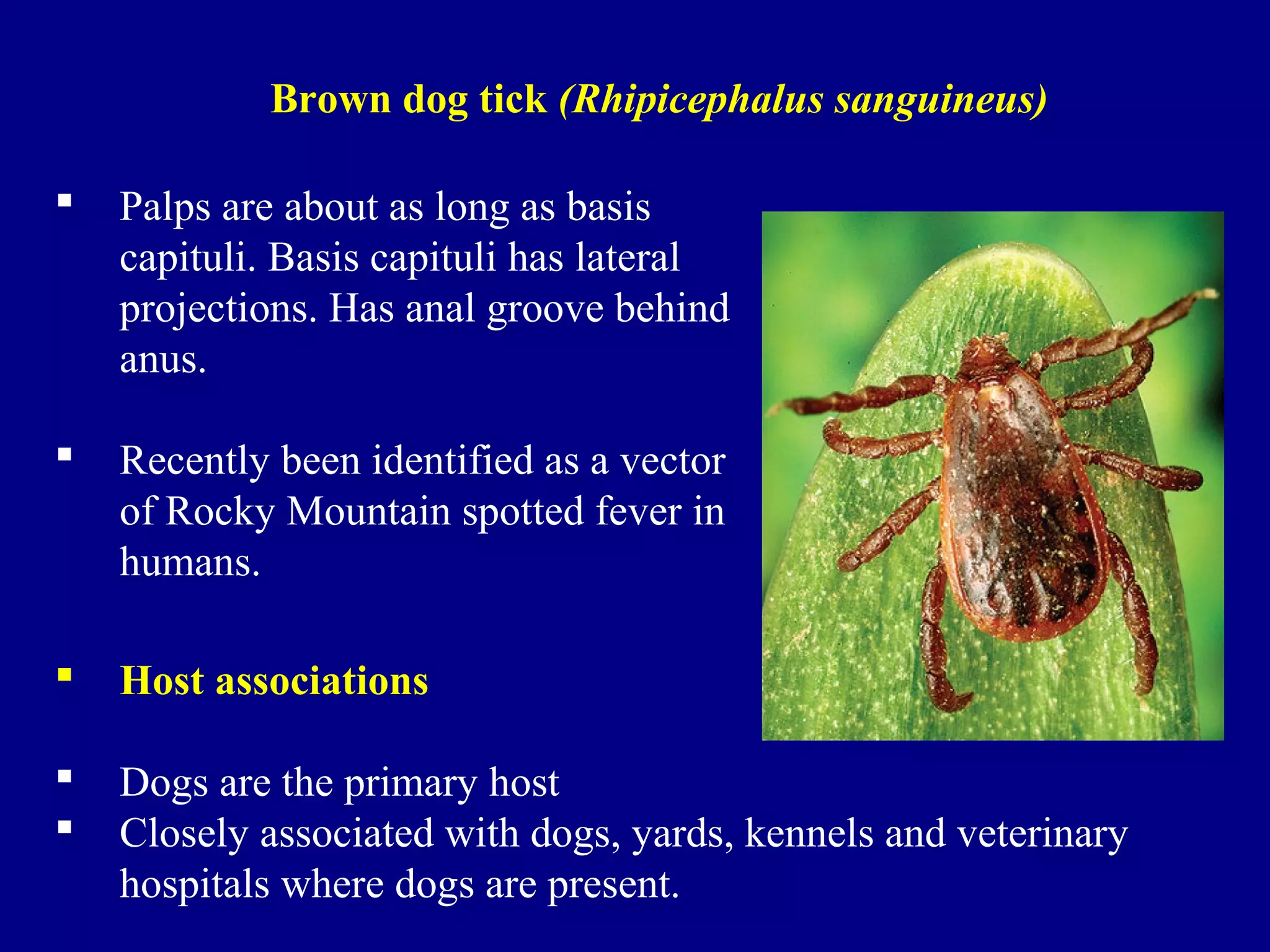 Brown dog tick (Rhipicephalus sanguineus)

▪ Palps are about as long as basis capituli. Basis capituli has lateral projections. Has anal groove behind anus.

▪ Recently been identified as a vector of Rocky Mountain spotted fever in humans.

▪ Host associations

▪ Dogs are the primary host
▪ Closely associated with dogs, yards, kennels and veterinary hospitals where dogs are present.